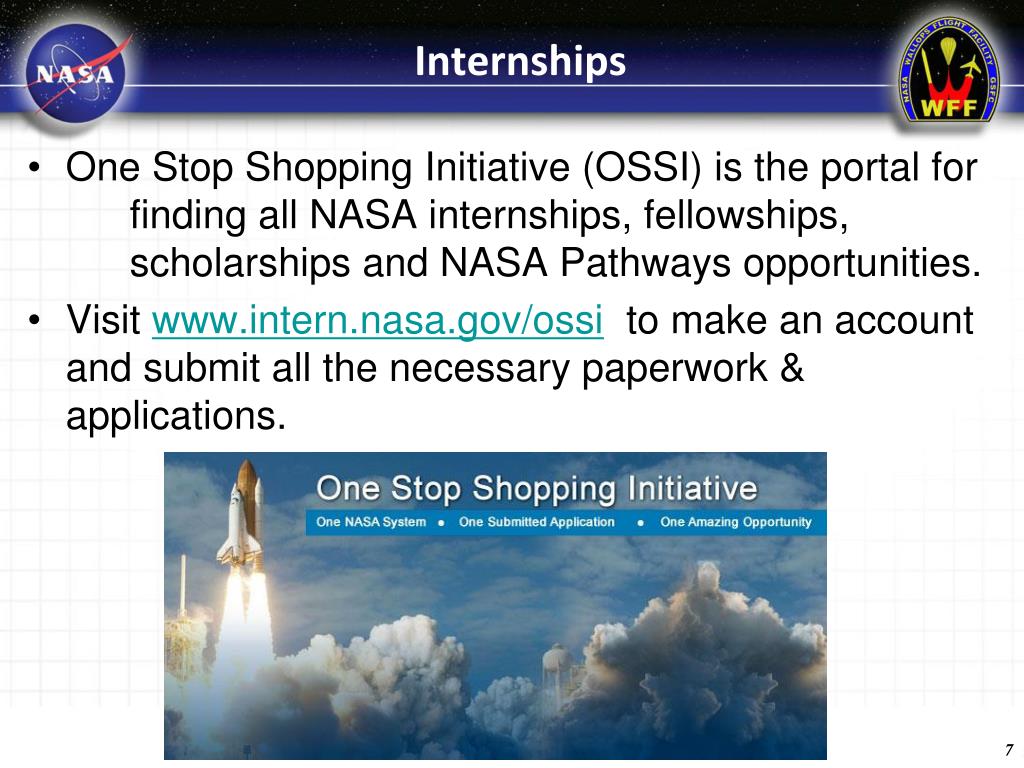 NASA

Internships

NASA WALLOPS FLIGHT FACILITY GSFC
WFF

• One Stop Shopping Initiative (OSSI) is the portal for finding all NASA internships, fellowships, scholarships and NASA Pathways opportunities.
• Visit www.intern.nasa.gov/ossi to make an account and submit all the necessary paperwork & applications.

One Stop Shopping Initiative
One NASA System • One Submitted Application • One Amazing Opportunity

7